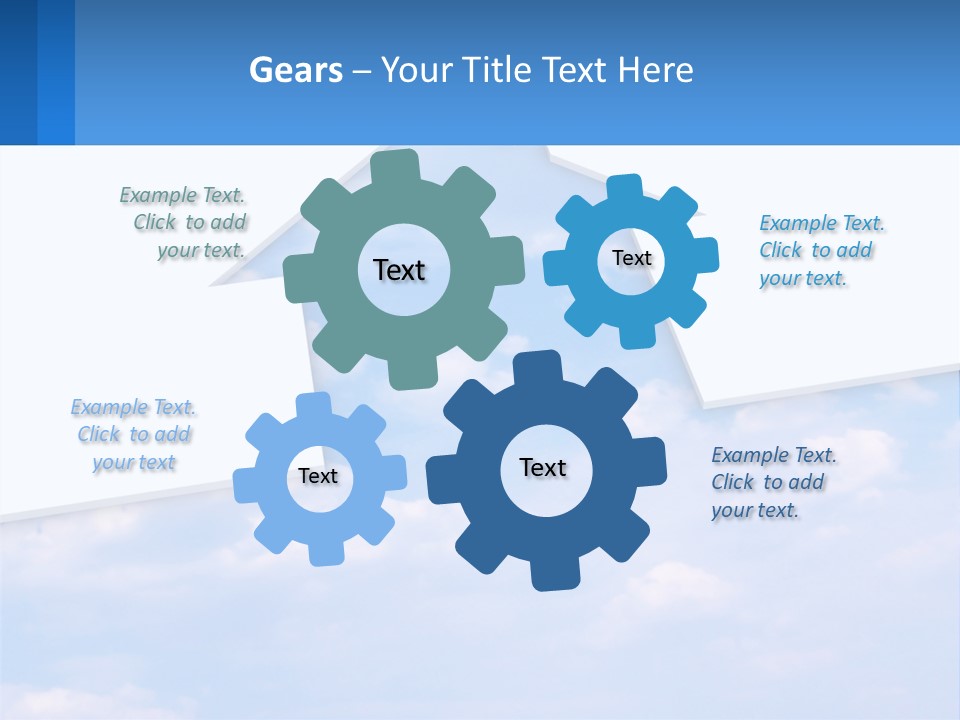 Gears – Your Title Text Here

Example Text. Click to add your text.

Text

Text

Example Text. Click to add your text.

Example Text. Click to add your text

Text

Text

Example Text. Click to add your text.